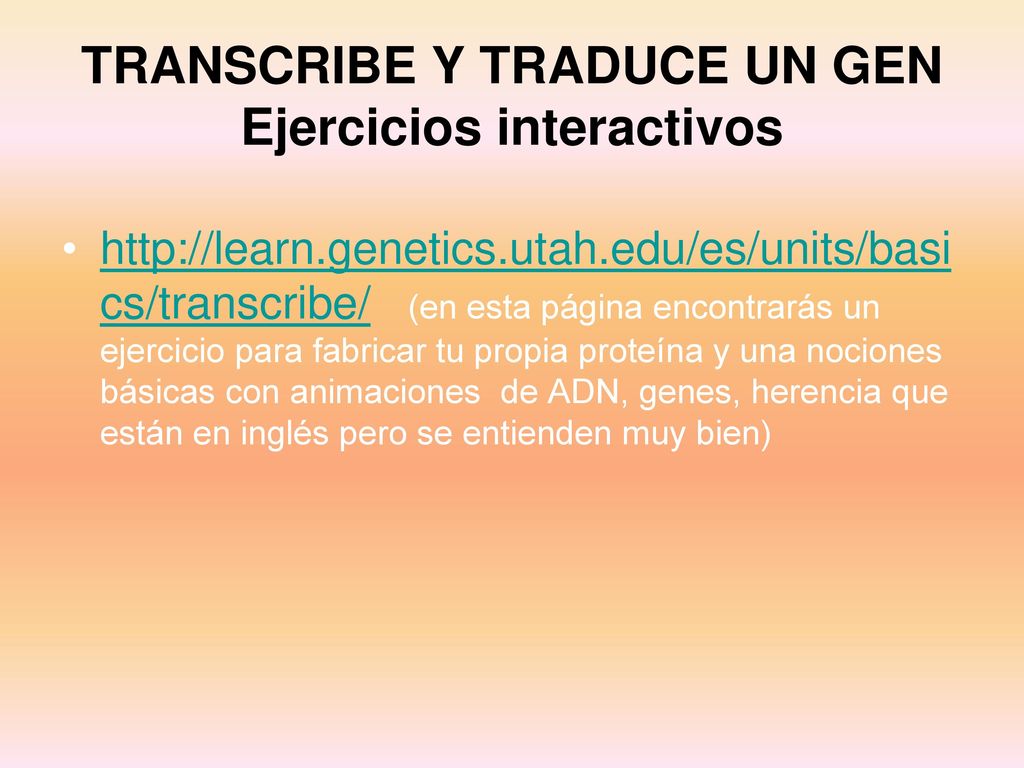 TRANSCRIBE Y TRADUCE UN GEN
Ejercicios interactivos

• http://learn.genetics.utah.edu/es/units/basics/transcribe/ (en esta página encontrarás un ejercicio para fabricar tu propia proteína y una nociones básicas con animaciones de ADN, genes, herencia que están en inglés pero se entienden muy bien)